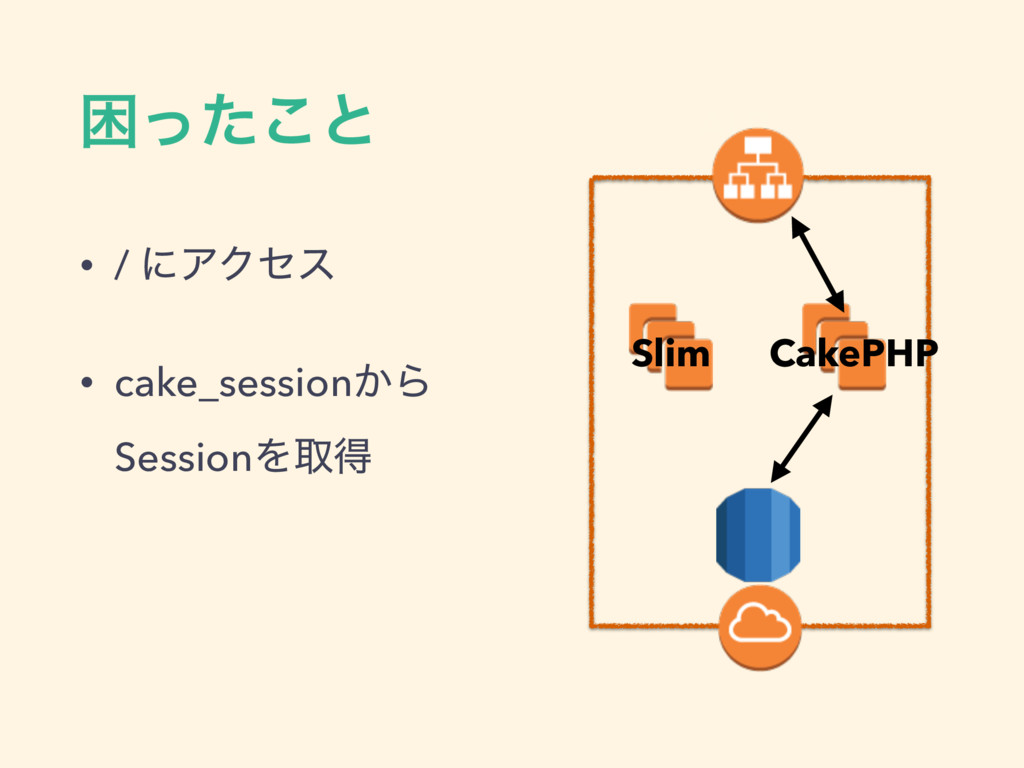 困ったこと

• / にアクセス

• cake_sessionから Sessionを取得

Slim

CakePHP